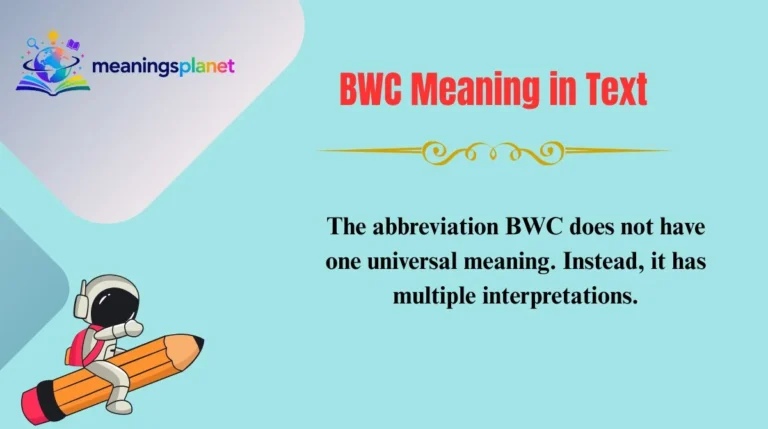 meaningsplanet

BWC Meaning in Text

The abbreviation BWC does not have one universal meaning. Instead, it has multiple interpretations.